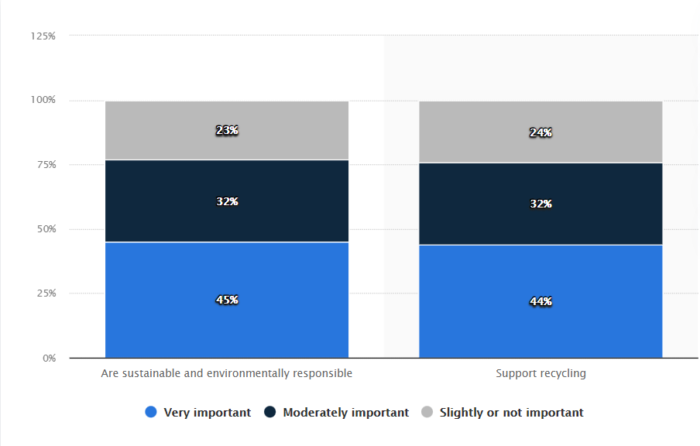 125%
100%
75%
50%
25%
0%

23%
32%
45%

24%
32%
44%

Are sustainable and environmentally responsible
Support recycling

Very important
Moderately important
Slightly or not important